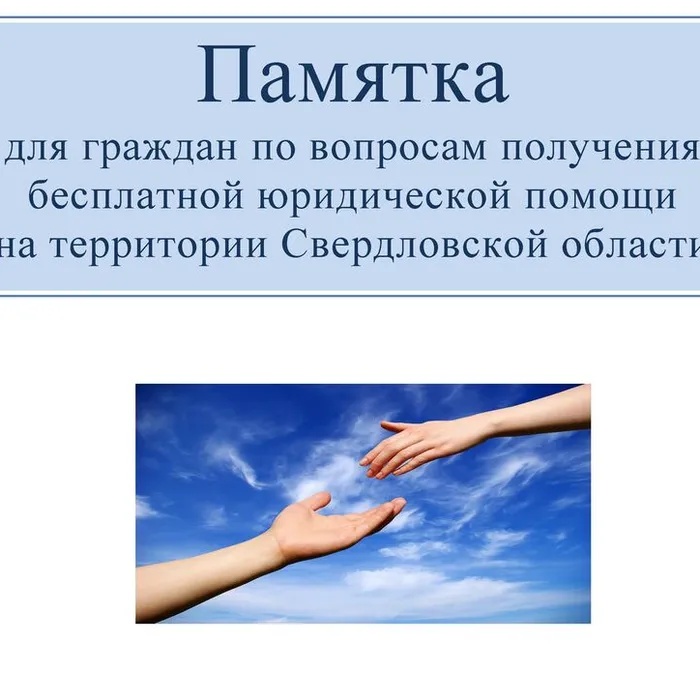 Памятка
для граждан по вопросам получения бесплатной юридической помощи на территории Свердловской области